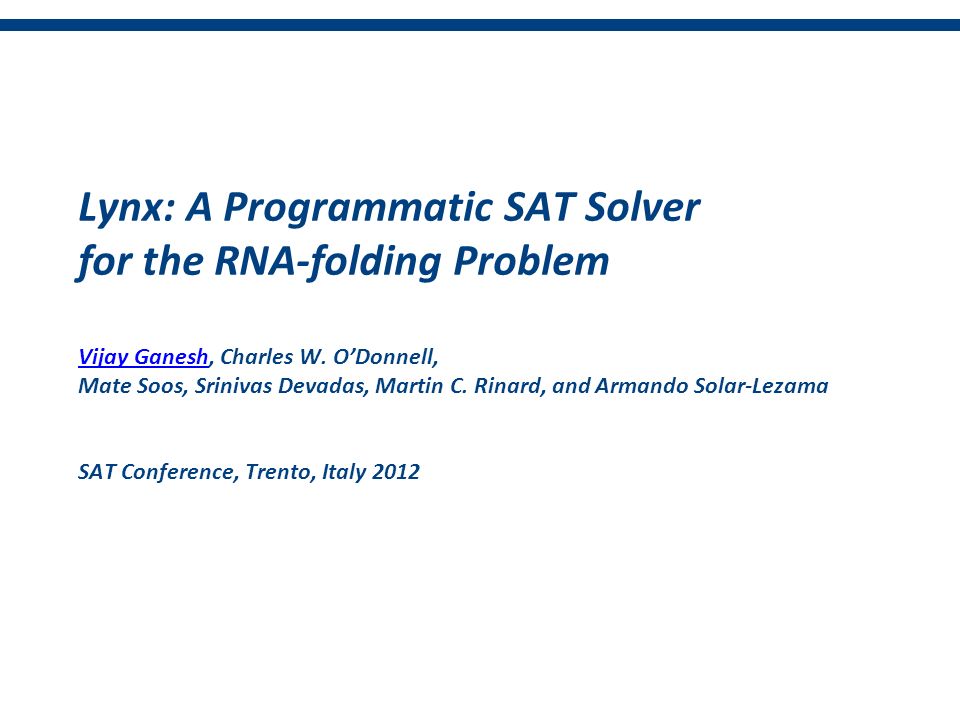 Lynx: A Programmatic SAT Solver for the RNA-folding Problem

Vijay Ganesh, Charles W. O'Donnell,
Mate Soos, Srinivas Devadas, Martin C. Rinard, and Armando Solar-Lezama

SAT Conference, Trento, Italy 2012